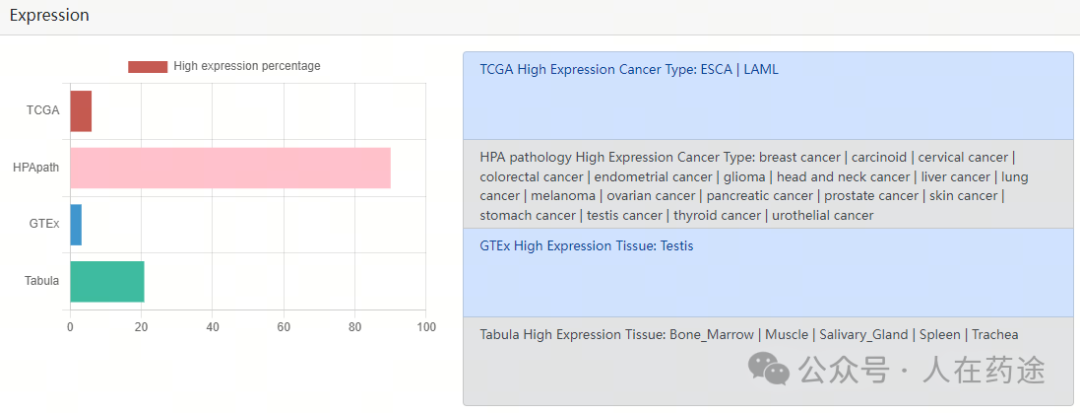 Expression

High expression percentage

TCGA

HPApath

GTEx

Tabula

0 20 40 60 80 100

TCGA High Expression Cancer Type: ESCA | LAML

HPA pathology High Expression Cancer Type: breast cancer | carcinoid | cervical cancer | colorectal cancer | endometrial cancer | glioma | head and neck cancer | liver cancer | lung cancer | melanoma | ovarian cancer | pancreatic cancer | prostate cancer | skin cancer | stomach cancer | testis cancer | thyroid cancer | urothelial cancer

GTEx High Expression Tissue: Testis

Tabula High Expression Tissue: Bone_Marrow | Muscle | Salivary_Gland | Spleen | Trachea

公众号 · 人在药途